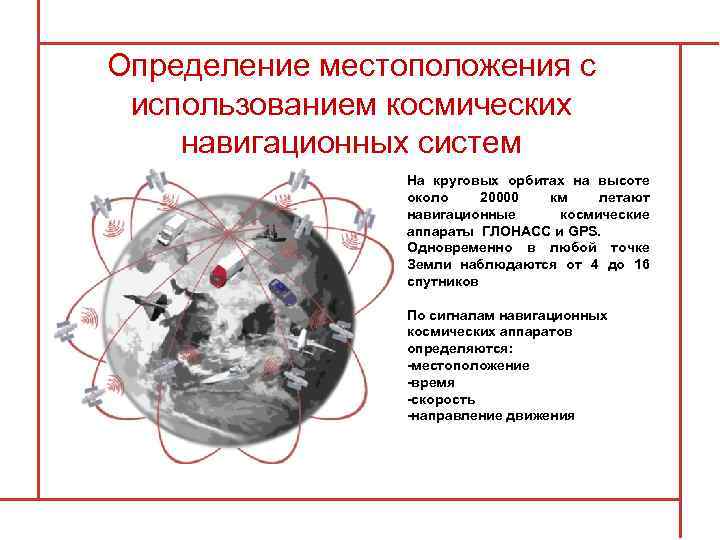 Определение местоположения с использованием космических навигационных систем

На круговых орбитах на высоте около 20000 км летают навигационные космические аппараты ГЛОНАСС и GPS. Одновременно в любой точке Земли наблюдаются от 4 до 16 спутников

По сигналам навигационных космических аппаратов определяются:
-местоположение
-время
-скорость
-направление движения